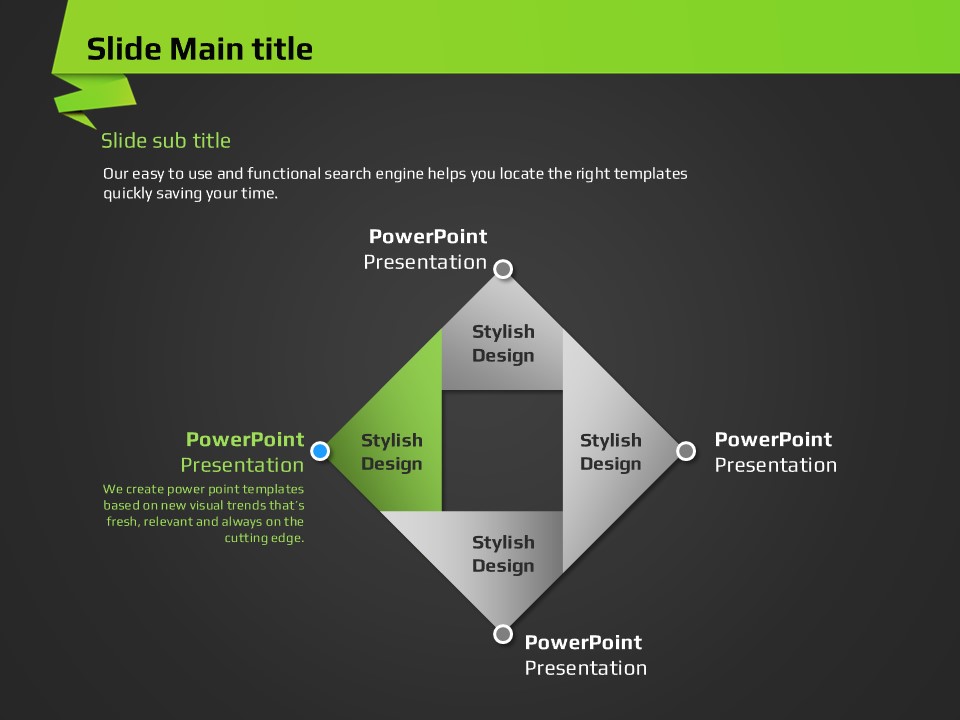 Slide Main title

Slide sub title

Our easy to use and functional search engine helps you locate the right templates quickly saving your time.

PowerPoint
Presentation

Stylish
Design

PowerPoint
Presentation

We create power point templates based on new visual trends that's fresh, relevant and always on the cutting edge.

Stylish
Design

Stylish
Design

PowerPoint
Presentation

Stylish
Design

PowerPoint
Presentation